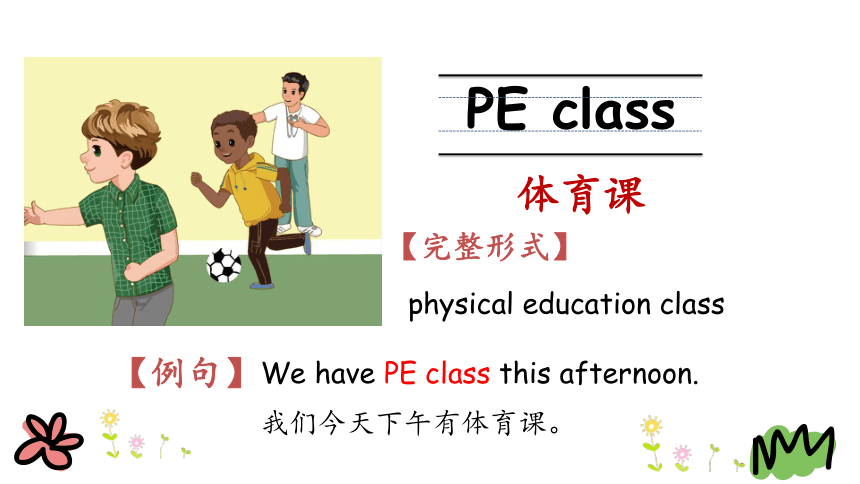 PE class

体育课

【完整形式】

physical education class

【例句】We have PE class this afternoon.

我们今天下午有体育课。